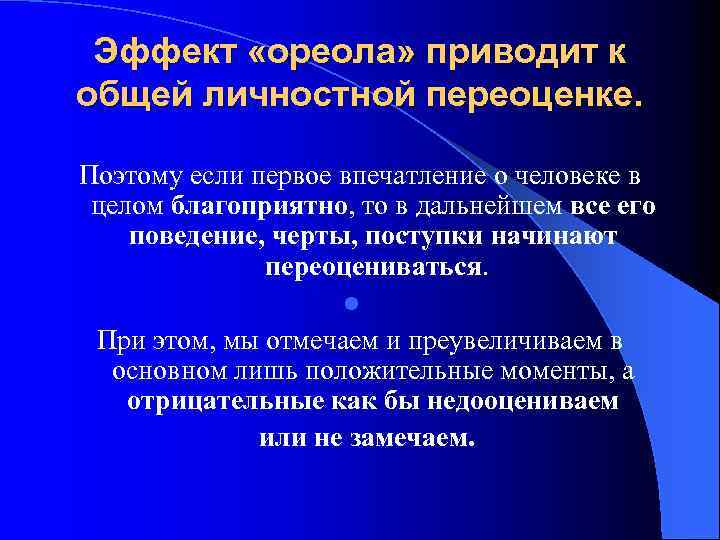 Эффект «ореола» приводит к общей личностной переоценке.

Поэтому если первое впечатление о человеке в целом благоприятно, то в дальнейшем все его поведение, черты, поступки начинают переоцениваться.

При этом, мы отмечаем и преувеличиваем в основном лишь положительные моменты, а отрицательные как бы недооцениваем или не замечаем.